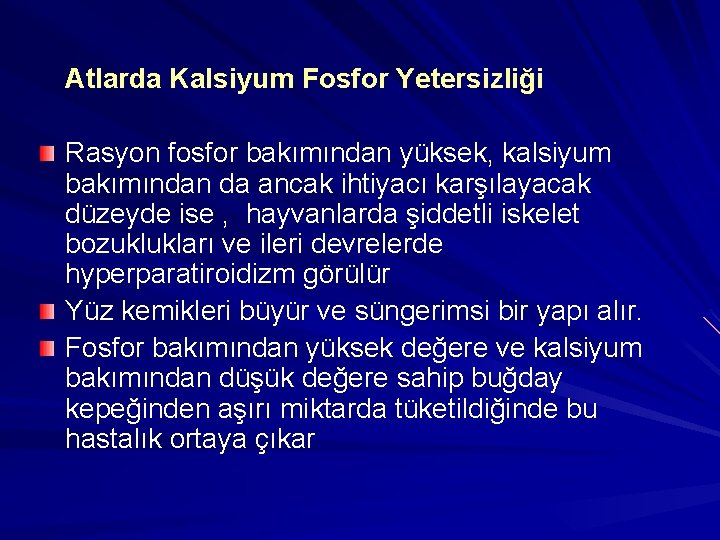 Atlarda Kalsiyum Fosfor Yetersizliği

Rasyon fosfor bakımından yüksek, kalsiyum bakımından da ancak ihtiyacı karşılayacak düzeyde ise , hayvanlarda şiddetli iskelet bozuklukları ve ileri devrelerde hyperparatiroidizm görülür

Yüz kemikleri büyür ve süngerimsi bir yapı alır.

Fosfor bakımından yüksek değere ve kalsiyum bakımından düşük değere sahip buğday kepeğinden aşırı miktarda tüketildiğinde bu hastalık ortaya çıkar